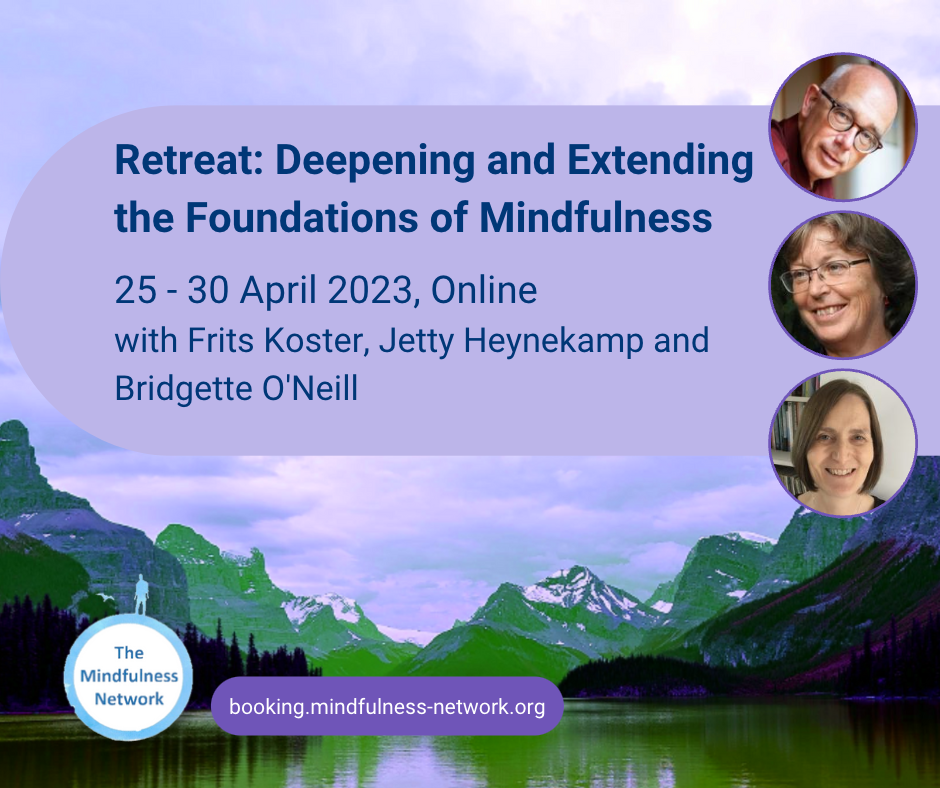 Retreat: Deepening and Extending the Foundations of Mindfulness

25 - 30 April 2023, Online
with Frits Koster, Jetty Heynekamp and Bridgette O'Neill

The Mindfulness Network

booking.mindfulness-network.org